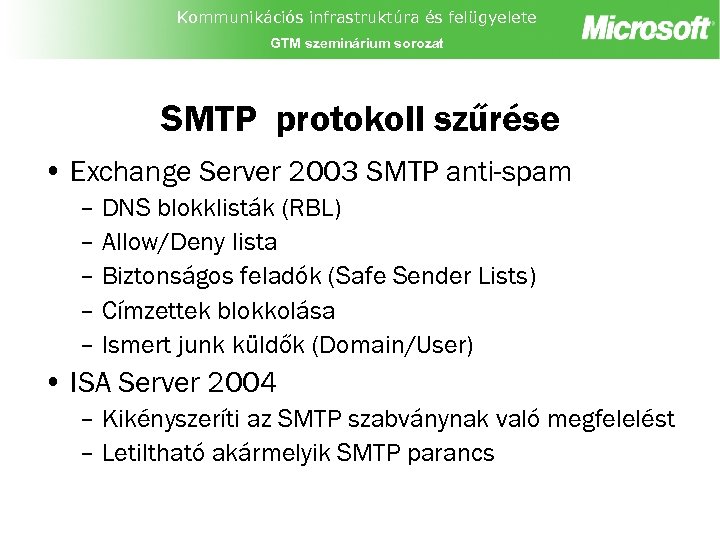 Kommunikációs infrastruktúra és felügyelete
GTM szeminárium sorozat
Microsoft

SMTP protokoll szűrése

• Exchange Server 2003 SMTP anti-spam
– DNS blokklisták (RBL)
– Allow/Deny lista
– Biztonságos feladók (Safe Sender Lists)
– Címzettek blokkolása
– Ismert junk küldők (Domain/User)
• ISA Server 2004
– Kikényszeríti az SMTP szabványnak való megfelelést
– Letiltható akármelyik SMTP parancs